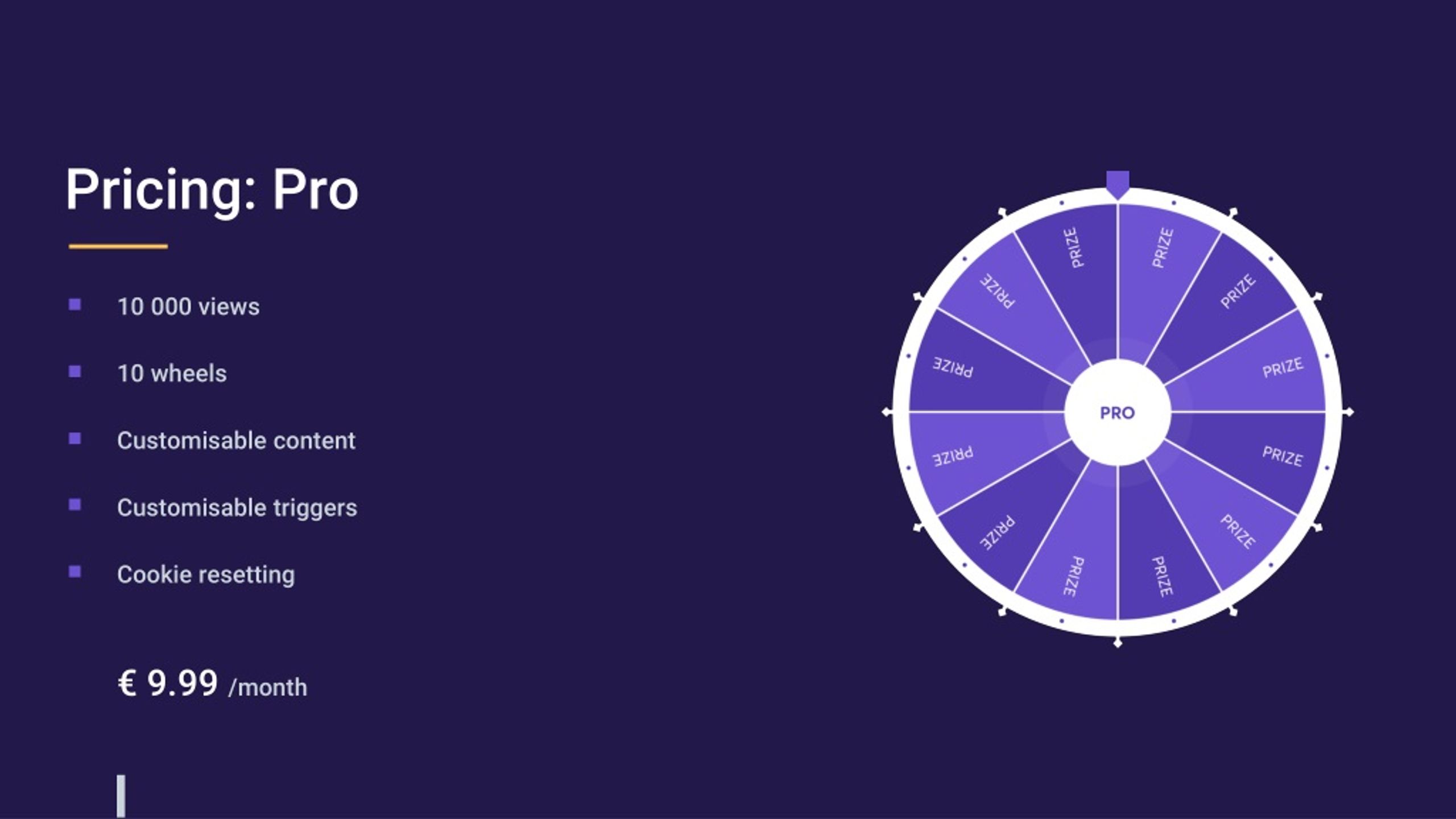 Pricing: Pro

10 000 views

10 wheels

Customisable content

Customisable triggers

Cookie resetting

€ 9.99 /month

PRIZE
PRIZE
PRIZE
PRIZE
PRIZE
PRIZE
PRIZE
PRIZE
PRIZE
PRIZE
PRIZE
PRIZE
PRO